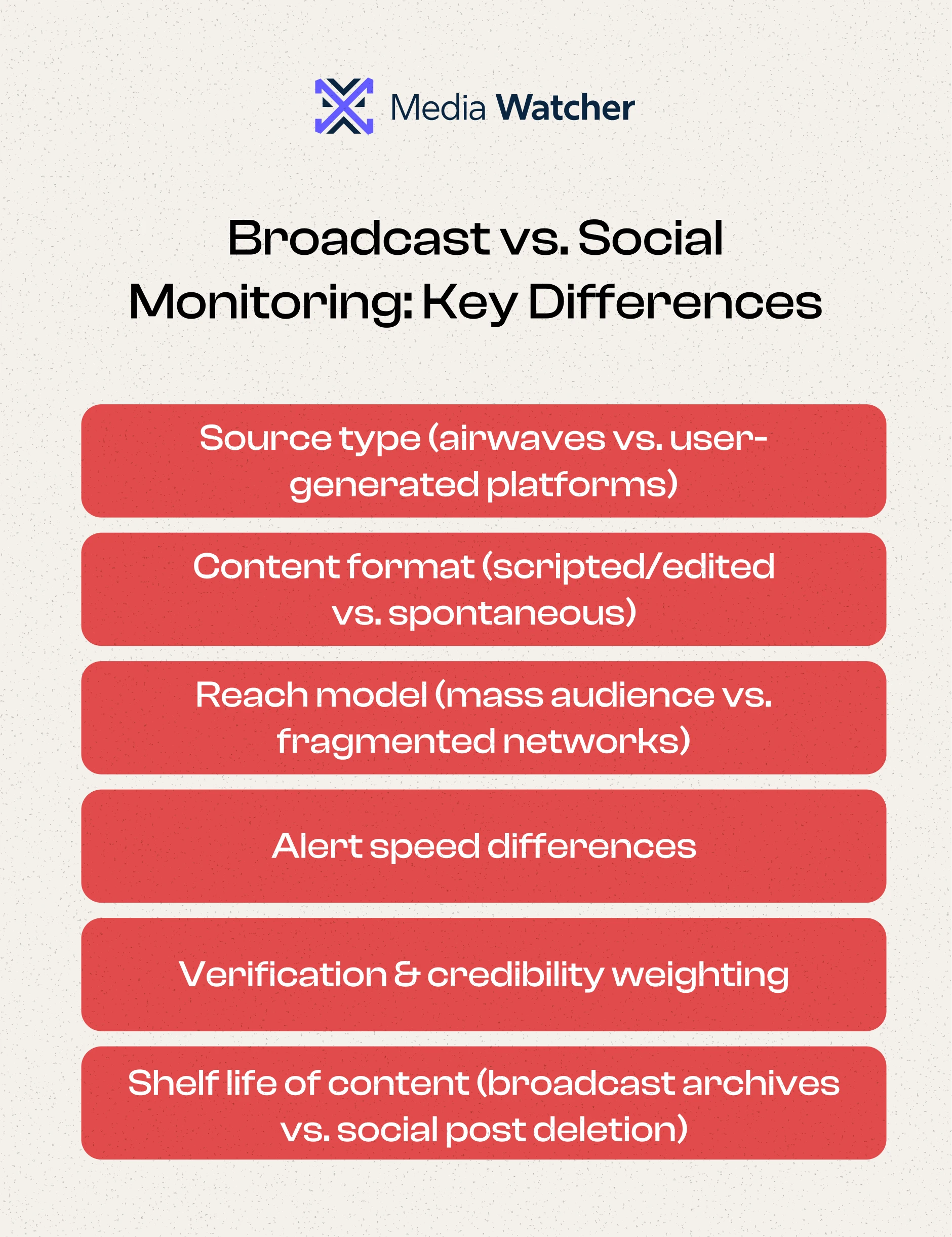 Media Watcher

Broadcast vs. Social Monitoring: Key Differences

Source type (airwaves vs. user-generated platforms)

Content format (scripted/edited vs. spontaneous)

Reach model (mass audience vs. fragmented networks)

Alert speed differences

Verification & credibility weighting

Shelf life of content (broadcast archives vs. social post deletion)